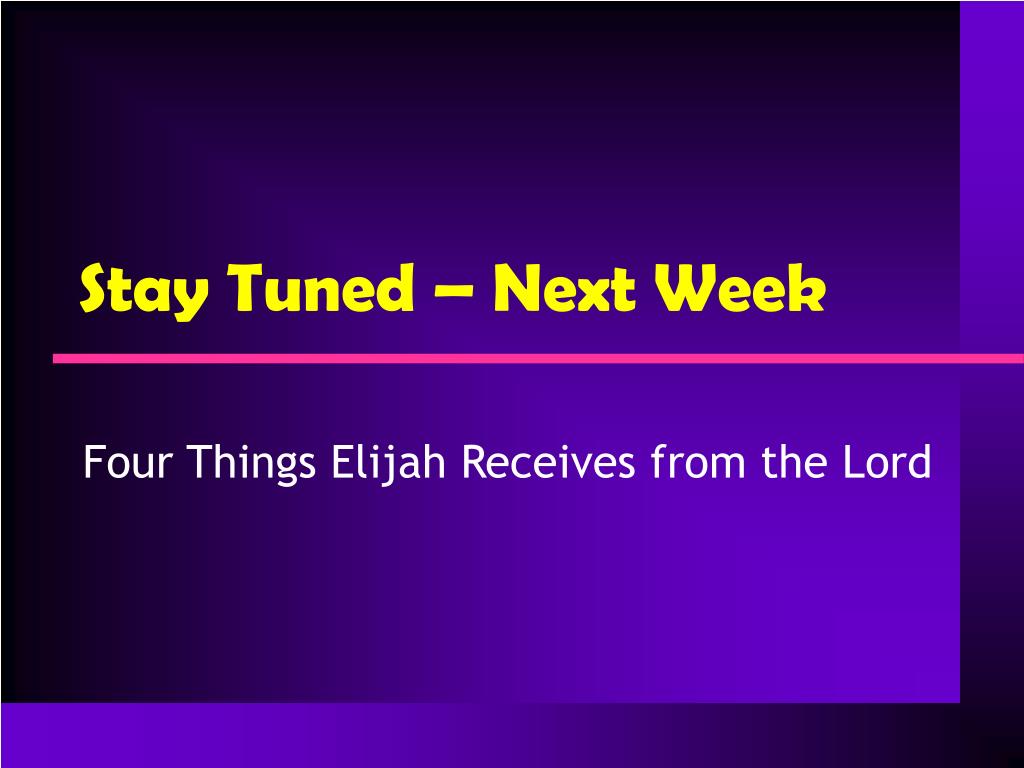 Stay Tuned – Next Week

Four Things Elijah Receives from the Lord